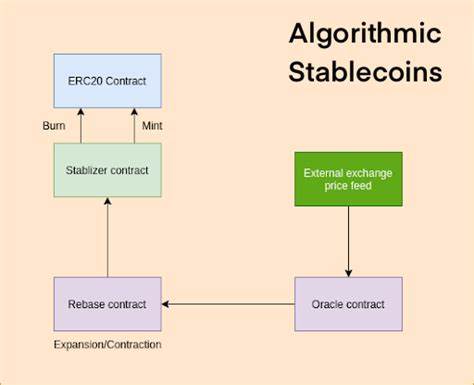 Algorithmic Stablecoins

ERC20 Contract

Burn

Mint

Stablizer contract

External exchange price feed

Rebase contract

Oracle contract

Expansion/Contraction